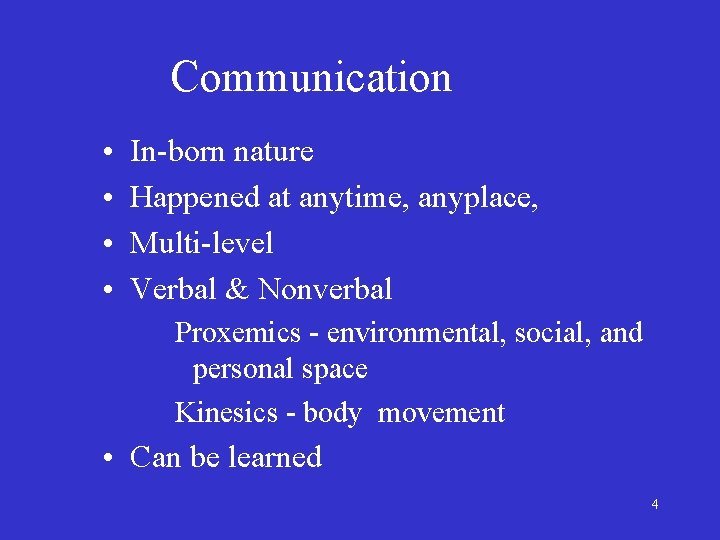 Communication

• In-born nature
• Happened at anytime, anyplace,
• Multi-level
• Verbal & Nonverbal

Proxemics - environmental, social, and personal space

Kinesics - body movement

• Can be learned

4